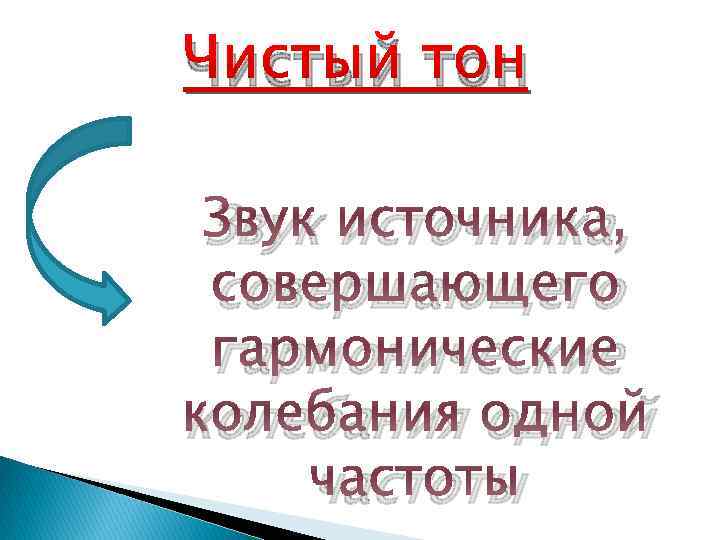 Чистый тон

Звук источника, совершающего гармонические колебания одной частоты